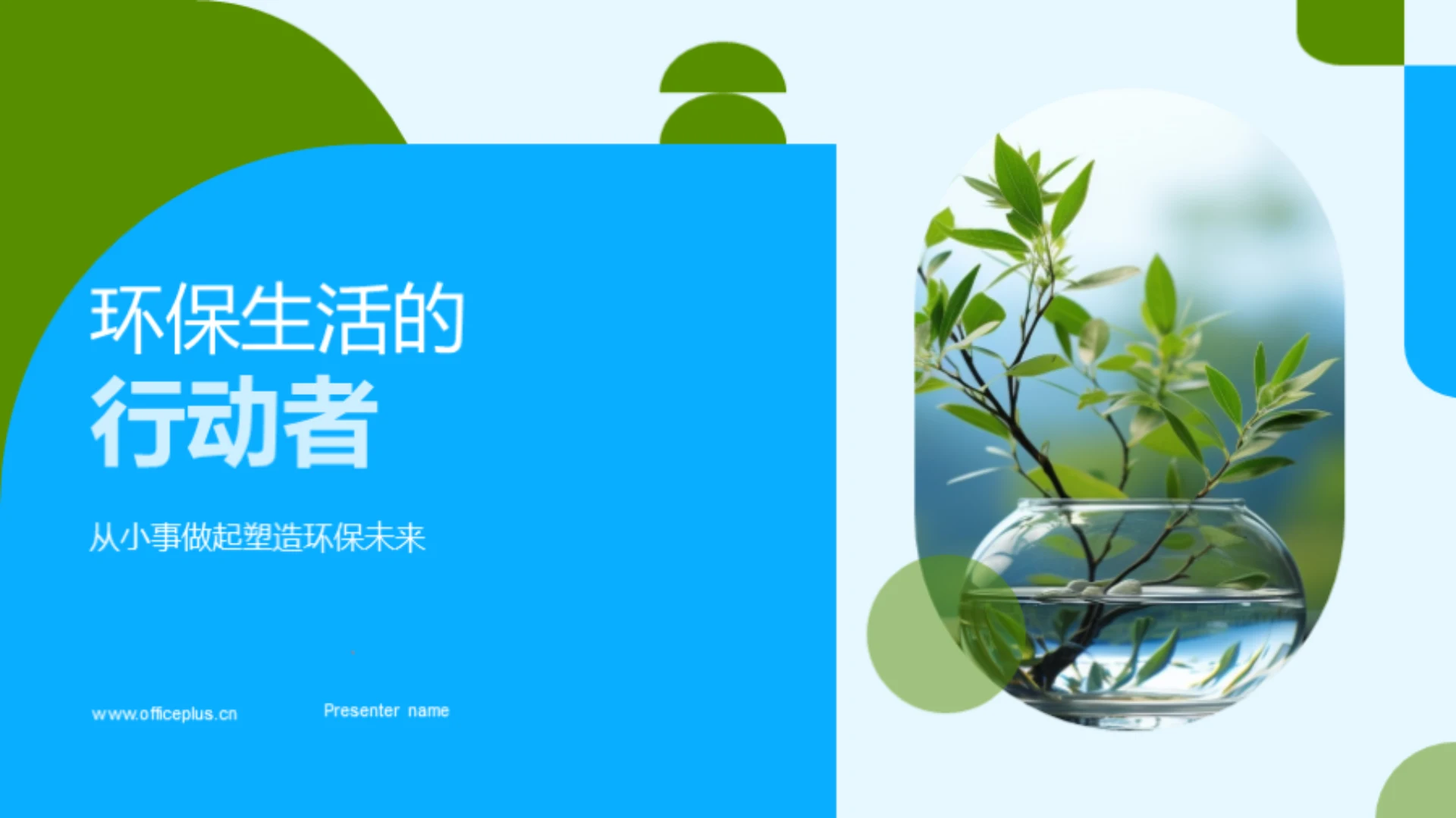 环保生活的
行动者

从小事做起塑造环保未来

www.officeplus.cn

Presenter name